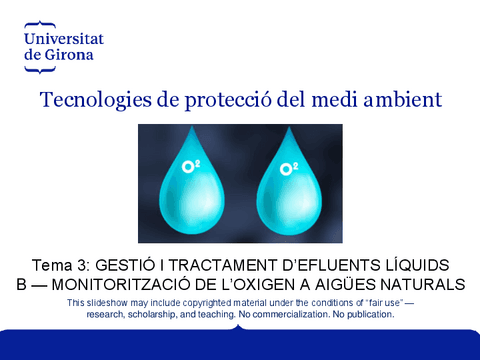 Universitat de Girona

Tecnologies de protecció del medi ambient

$O^2$

$O^2$

Tema 3: GESTIÓ I TRACTAMENT D'EFLUENTS LÍQUIDS
B — MONITORITZACIÓ DE L'OXIGEN A AIGÜES NATURALS

This slideshow may include copyrighted material under the conditions of "fair use" — research, scholarship, and teaching. No commercialization. No publication.